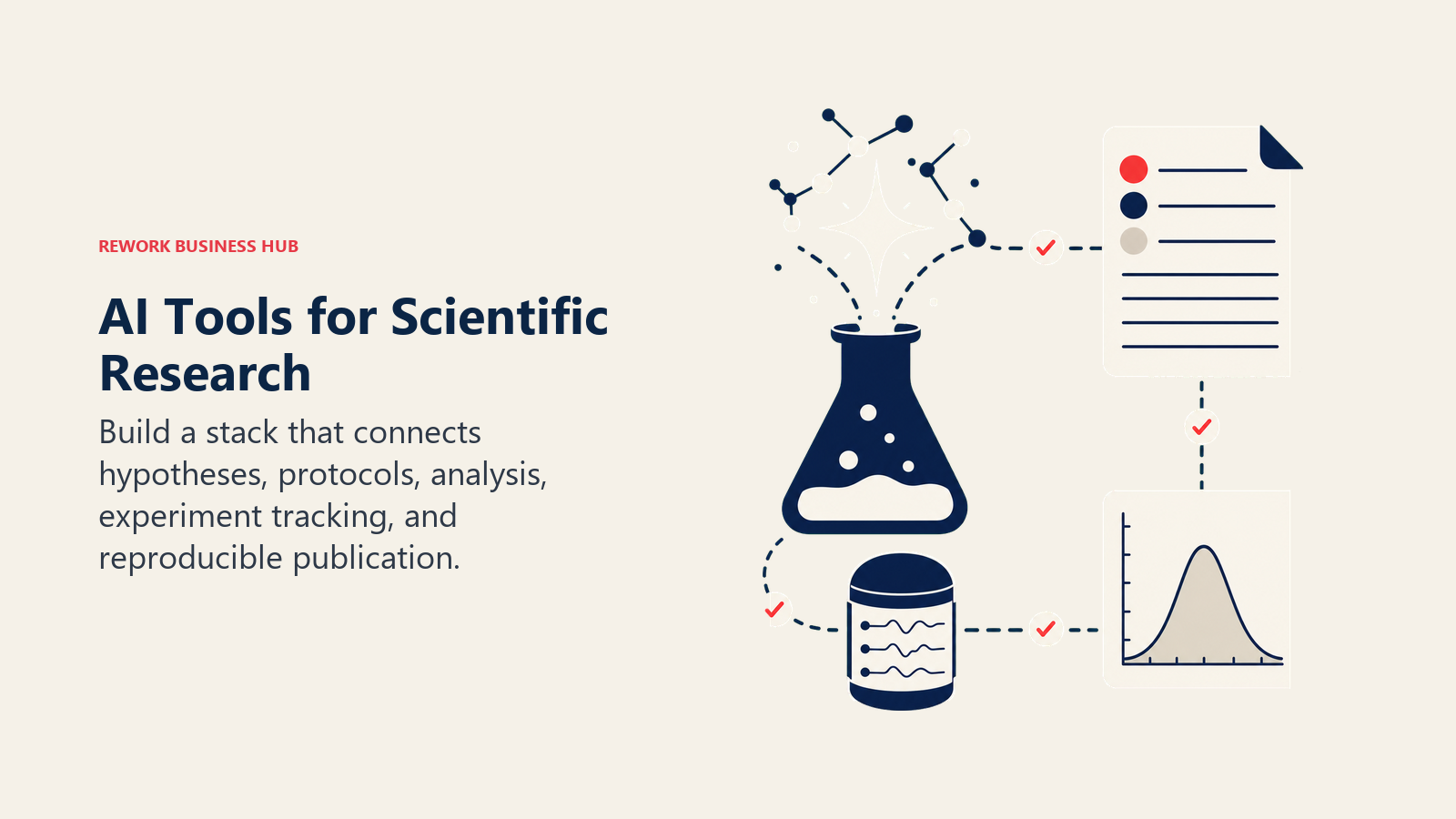 REWORK BUSINESS HUB

AI Tools for Scientific Research

Build a stack that connects hypotheses, protocols, analysis, experiment tracking, and reproducible publication.